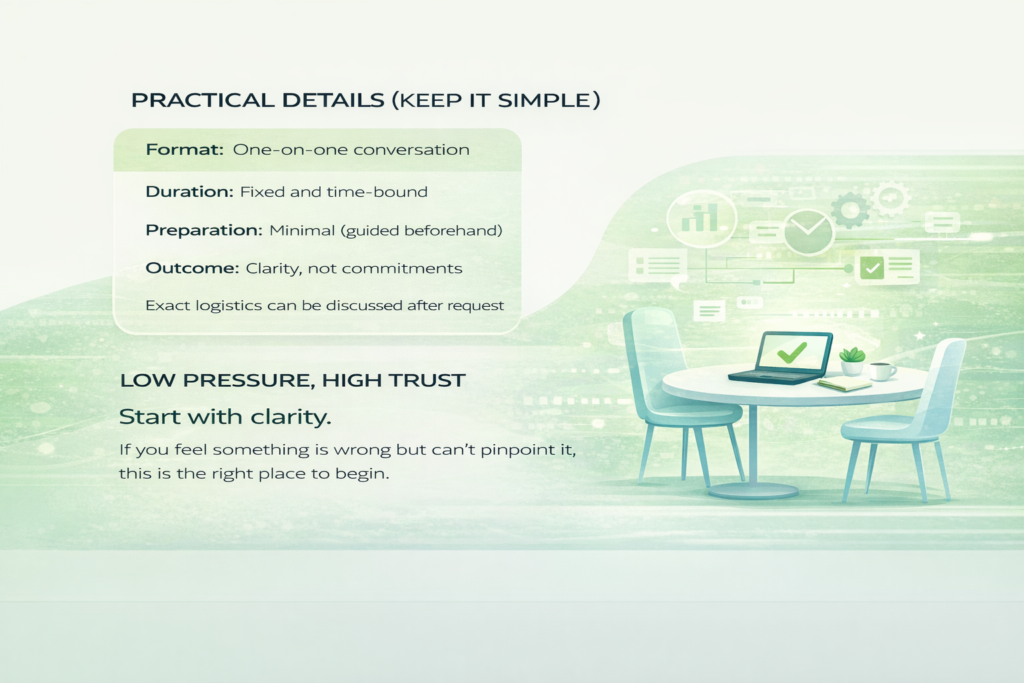 PRACTICAL DETAILS (KEEP IT SIMPLE)

Format: One-on-one conversation

Duration: Fixed and time-bound

Preparation: Minimal (guided beforehand)

Outcome: Clarity, not commitments

Exact logistics can be discussed after request

LOW PRESSURE, HIGH TRUST

Start with clarity.

If you feel something is wrong but can't pinpoint it, this is the right place to begin.